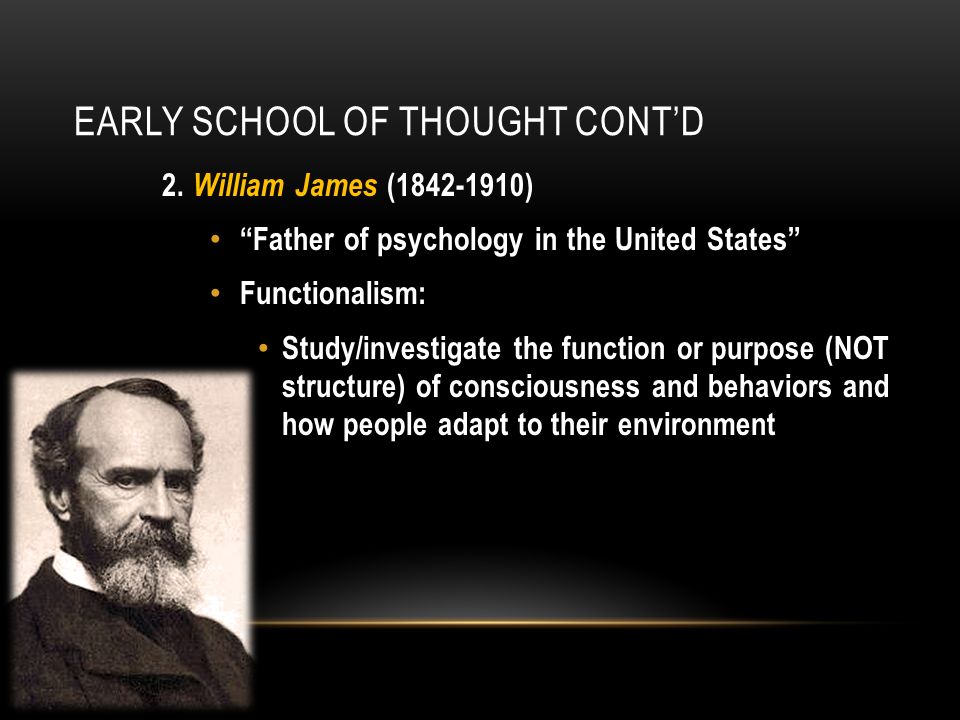 EARLY SCHOOL OF THOUGHT CONT'D

2. William James (1842-1910)

• "Father of psychology in the United States"

• Functionalism:

• Study/investigate the function or purpose (NOT structure) of consciousness and behaviors and how people adapt to their environment